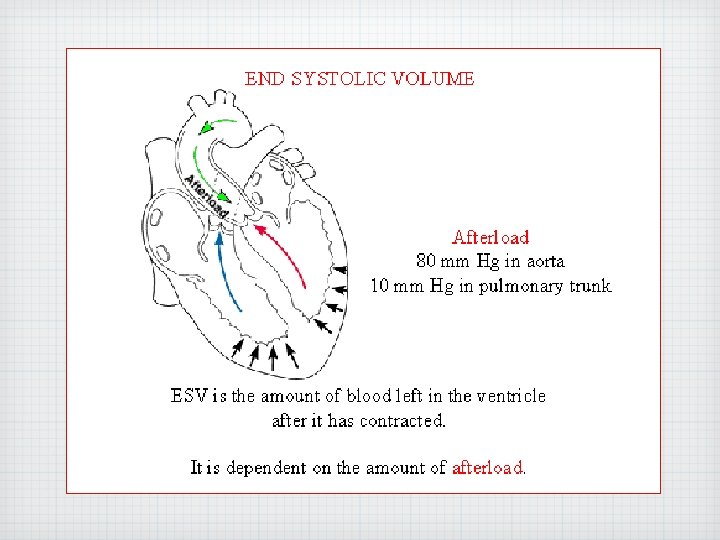 END SYSTOLIC VOLUME

Afterload

Afterload
80 mm Hg in aorta
10 mm Hg in pulmonary trunk

ESV is the amount of blood left in the ventricle after it has contracted.

It is dependent on the amount of afterload.